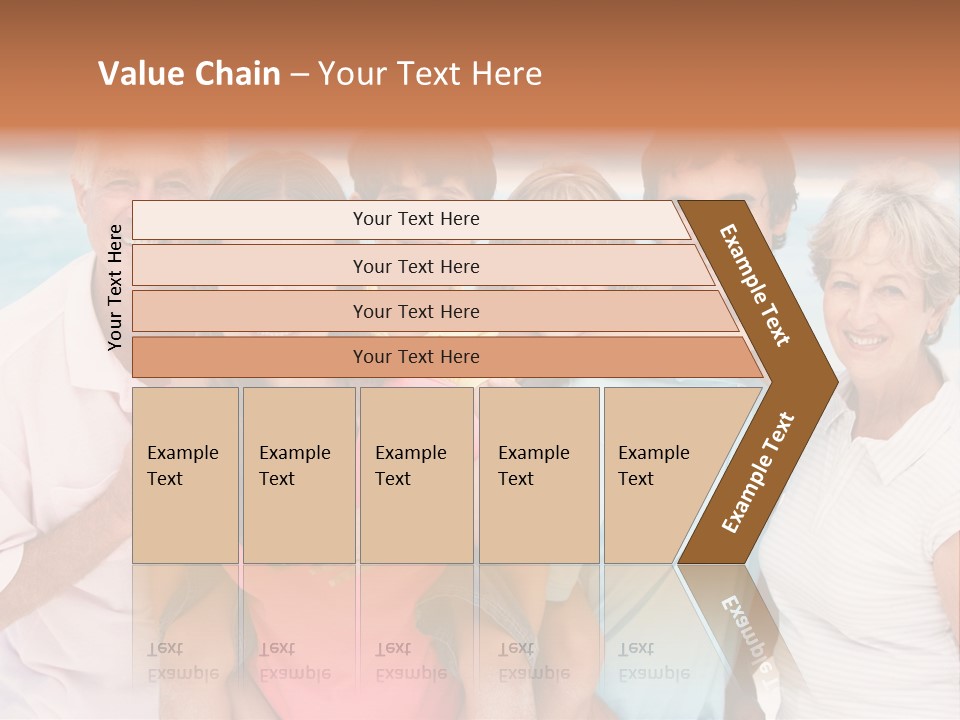 Value Chain – Your Text Here

Your Text Here

Your Text Here

Your Text Here

Your Text Here

Your Text Here

Example Text

Example Text

Example Text

Example Text

Example Text

Example Text

Example Text